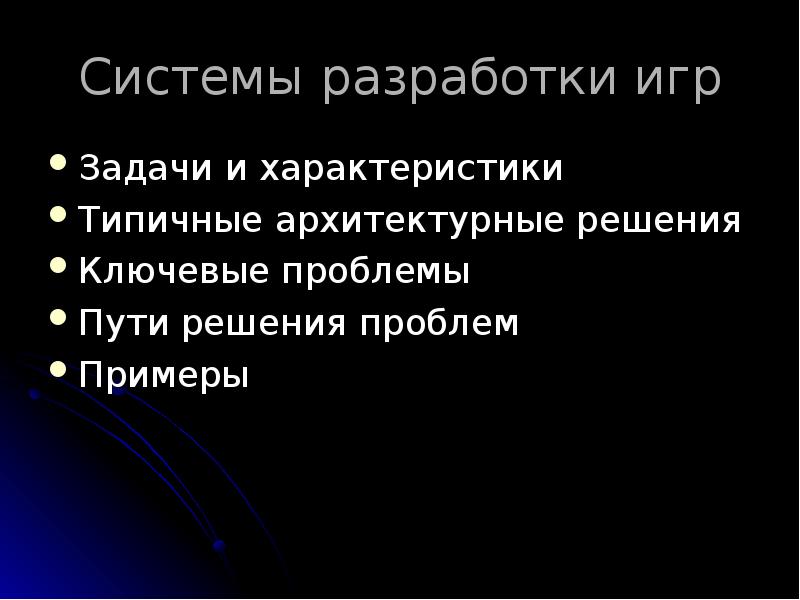 Системы разработки игр

- Задачи и характеристики
- Типичные архитектурные решения
- Ключевые проблемы
- Пути решения проблем
- Примеры